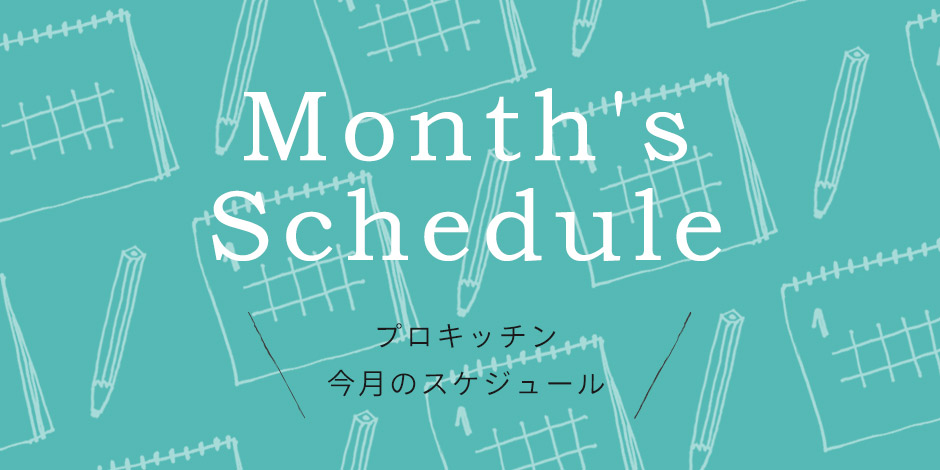 Month's Schedule

プロキッチン
今月のスケジュール